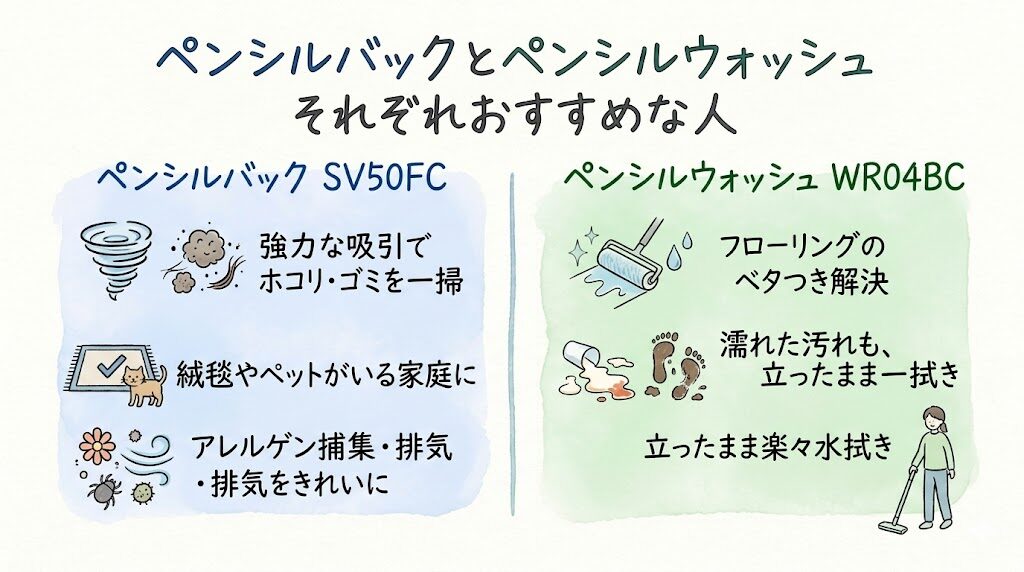 ペンシルバックとペンシルウォッシュ
それぞれおすすめな人

ペンシルバック SV50FC

強力な吸引で
ホコリ・ゴミを一掃

絨毯やペットがいる家庭に

アレルゲン捕集・排気
・排気をきれいに

ペンシルウォッシュ WR04BC

フローリングの
ベタつき解決

濡れた汚れも、
立ったまま一拭き

立ったまま楽々水拭き